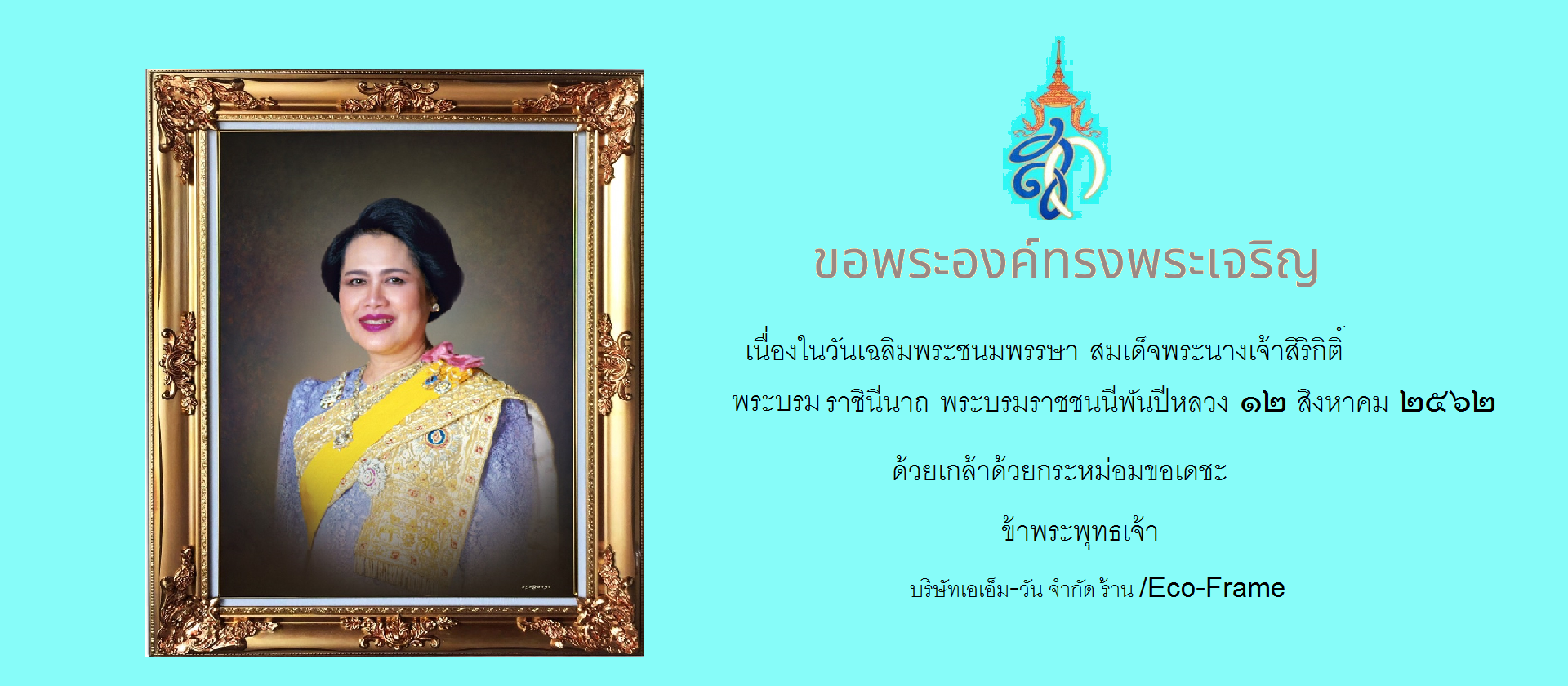 ขอพระองค์ทรงพระเจริญ

เนื่องในวันเฉลิมพระชนมพรรษา สมเด็จพระนางเจ้าสิริกิติ์

พระบรม ราชินีนาถ พระบรมราชชนนีพันปีหลวง ๑๒ สิงหาคม ๒๕๖๒

ด้วยเกล้าด้วยกระหม่อมขอเดชะ

ข้าพระพุทธเจ้า

บริษัทเอเอ็ม-วัน จำกัด ร้าน /Eco-Frame